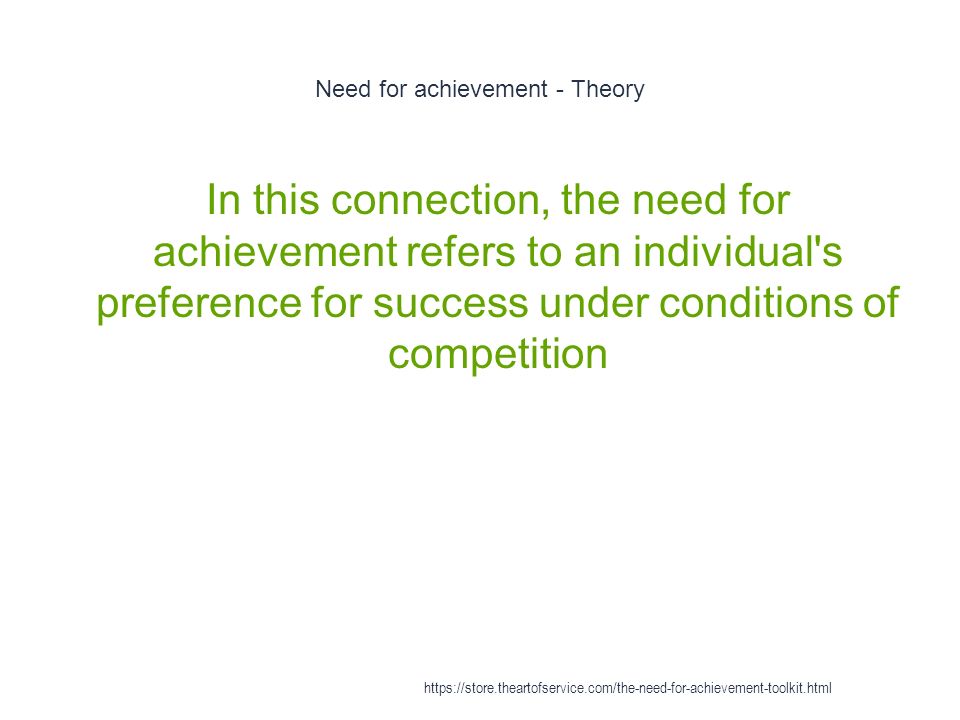 Need for achievement - Theory

In this connection, the need for achievement refers to an individual's preference for success under conditions of competition

https://store.theartofservice.com/the-need-for-achievement-toolkit.html